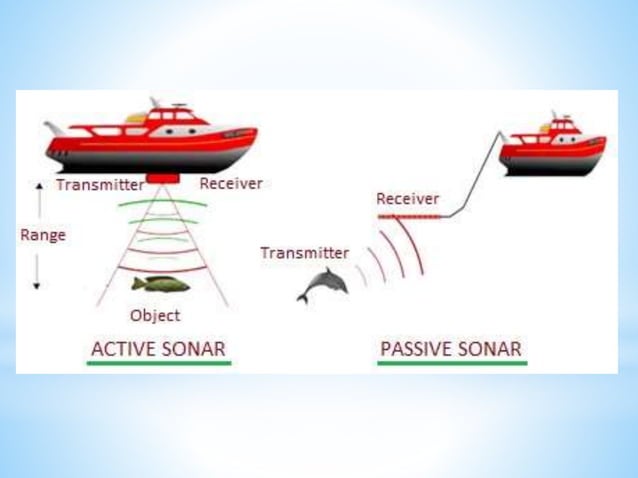 Transmitter Receiver

Range

Object

ACTIVE SONAR

Receiver

Transmitter

PASSIVE SONAR